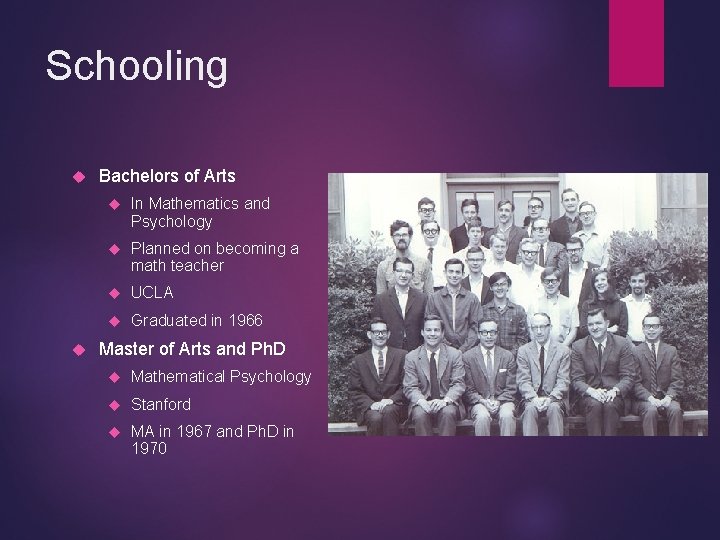 Schooling

Bachelors of Arts

In Mathematics and Psychology

Planned on becoming a math teacher

UCLA

Graduated in 1966

Master of Arts and PhD

Mathematical Psychology

Stanford

MA in 1967 and PhD in 1970